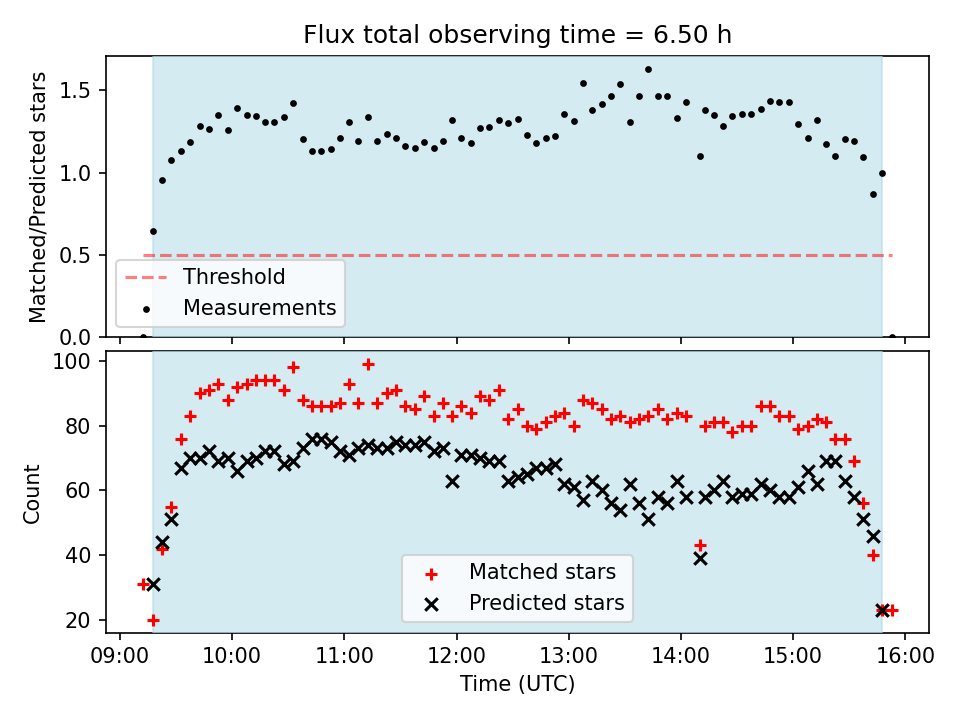 Flux total observing time = 6.50 h

Matched/Predicted stars

1.5
1.0
0.5
0.0

Threshold
Measurements

Count

100
80
60
40
20

Matched stars
Predicted stars

09:00 10:00 11:00 12:00 13:00 14:00 15:00 16:00
Time (UTC)